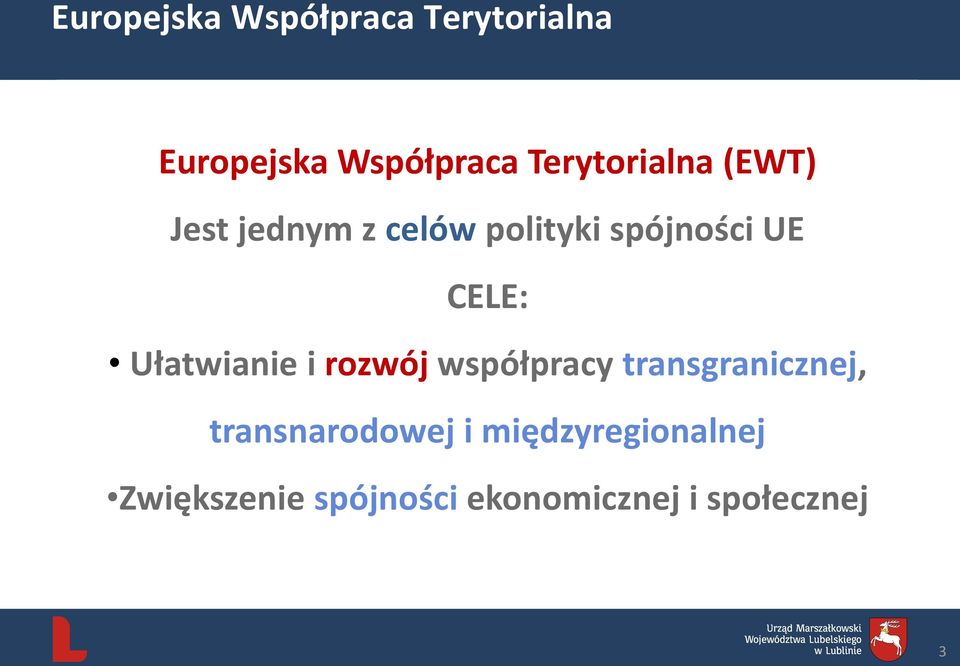 Europejska Współpraca Terytorialna

Europejska Współpraca Terytorialna (EWT)

Jest jednym z celów polityki spójności UE

CELE:

• Ułatwianie i rozwój współpracy transgranicznej, transnarodowej i międzyregionalnej

•Zwiększenie spójności ekonomicznej i społecznej

Urząd Marszałkowski Województwa Lubelskiego w Lublinie

3